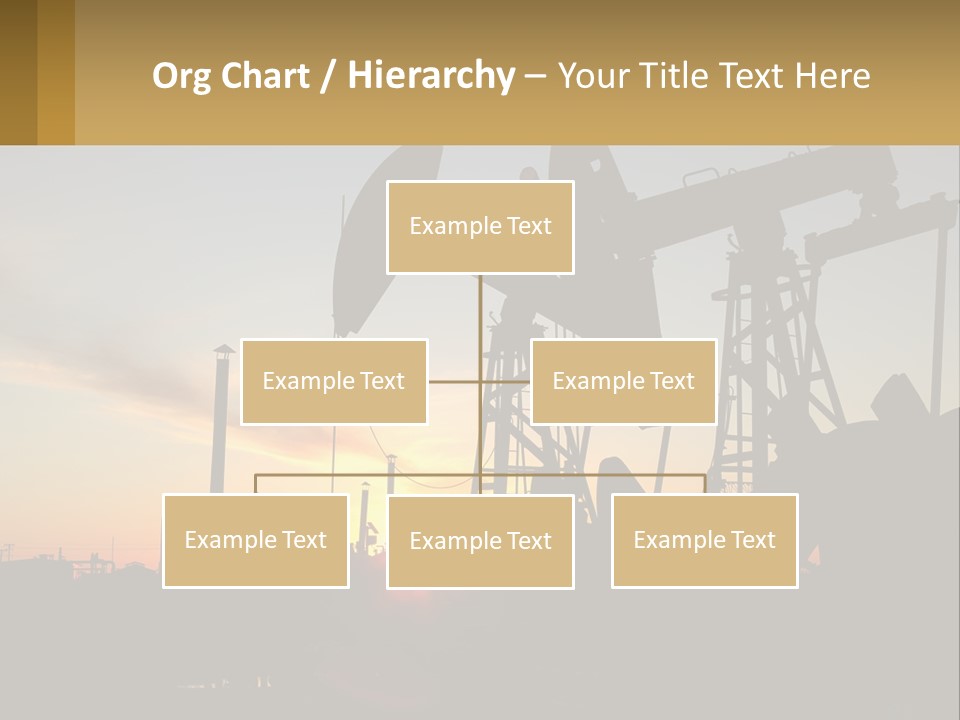 Org Chart / Hierarchy – Your Title Text Here

Example Text

Example Text

Example Text

Example Text

Example Text

Example Text